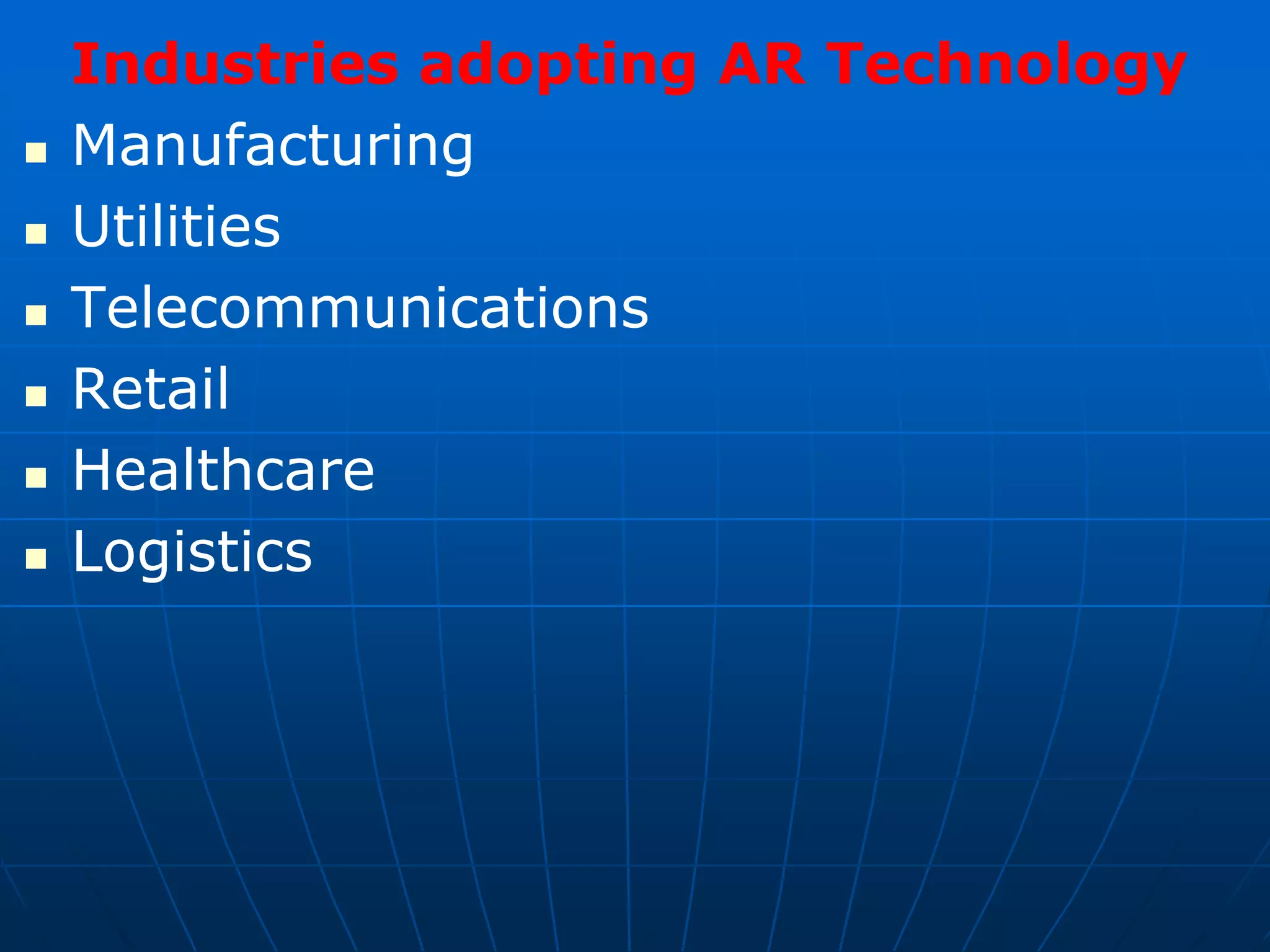 Industries adopting AR Technology

- Manufacturing
- Utilities
- Telecommunications
- Retail
- Healthcare
- Logistics